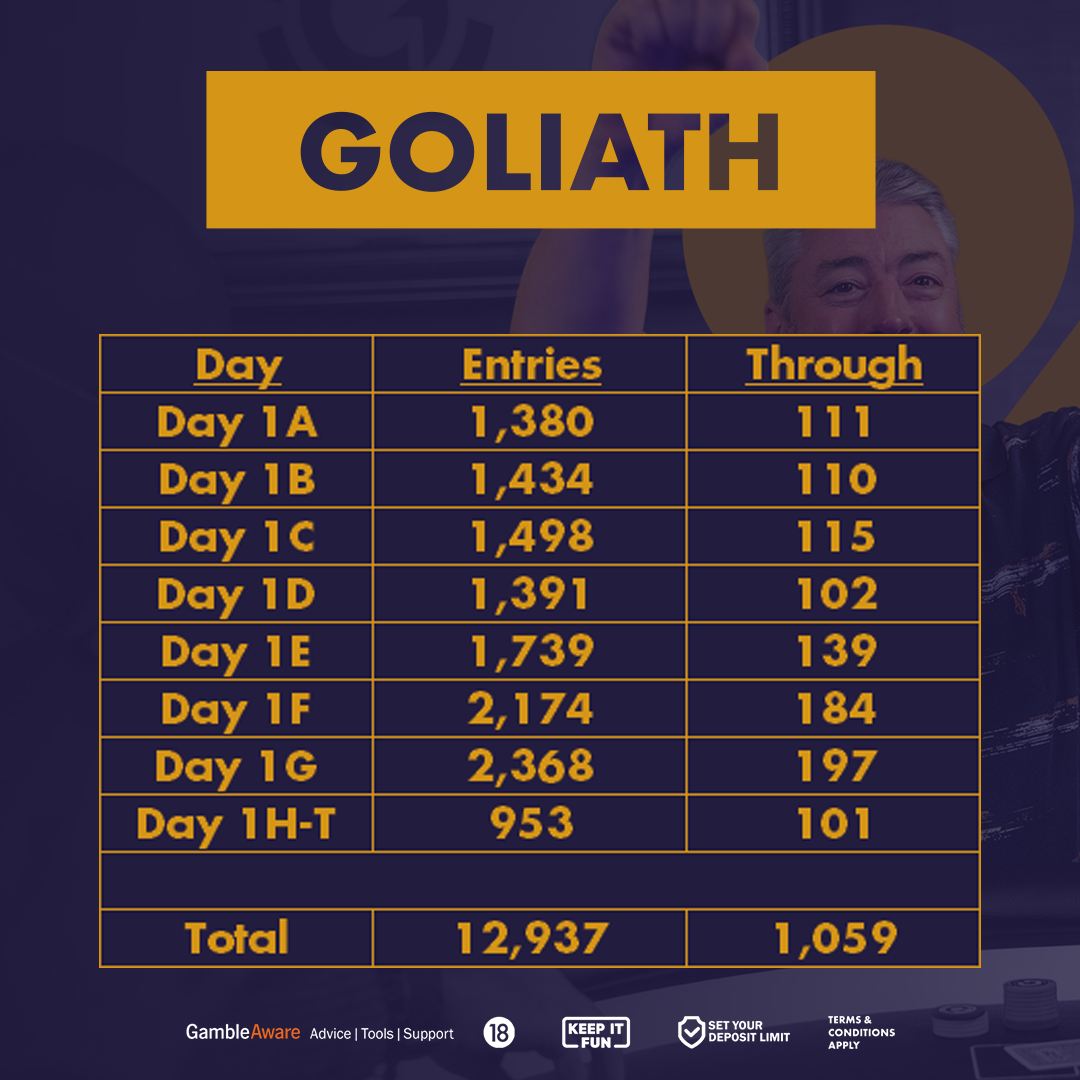 GOLIATH

| Day | Entries | Through |
|---|---|---|
| Day 1A | 1,380 | 111 |
| Day 1B | 1,434 | 110 |
| Day 1C | 1,498 | 115 |
| Day 1D | 1,391 | 102 |
| Day 1E | 1,739 | 139 |
| Day 1F | 2,174 | 184 |
| Day 1G | 2,368 | 197 |
| Day 1H-T | 953 | 101 |
| | | |
| Total | 12,937 | 1,059 |

GambleAware Advice | Tools | Support 18 KEEP IT FUN SET YOUR DEPOSIT LIMIT TERMS & CONDITIONS APPLY